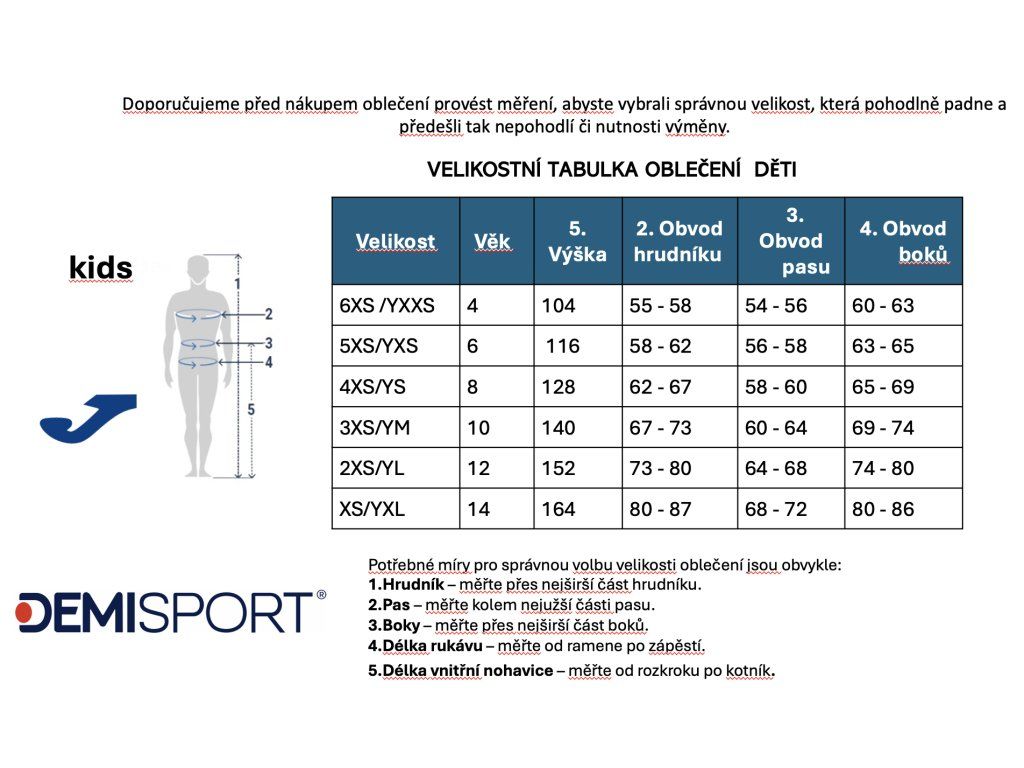 Doporučujeme před nákupem oblečení provést měření, abyste vybrali správnou velikost, která pohodlně padne a předešli tak nepohodlí či nutnosti výměny.

VELIKOSTNÍ TABULKA OBLEČENÍ DĚTI

kids

1
2
3
4
5

| Velikost | Věk | 5. Výška | 2. Obvod hrudníku | 3. Obvod pasu | 4. Obvod boků |
|---|---|---|---|---|---|
| 6XS /YXXS | 4 | 104 | 55 - 58 | 54 - 56 | 60 - 63 |
| 5XS/YXS | 6 | 116 | 58 - 62 | 56 - 58 | 63 - 65 |
| 4XS/YS | 8 | 128 | 62 - 67 | 58 - 60 | 65 - 69 |
| 3XS/YM | 10 | 140 | 67 - 73 | 60 - 64 | 69 - 74 |
| 2XS/YL | 12 | 152 | 73 - 80 | 64 - 68 | 74 - 80 |
| XS/YXL | 14 | 164 | 80 - 87 | 68 - 72 | 80 - 86 |

DEMISPORT®

Potřebné míry pro správnou volbu velikosti oblečení jsou obvykle:
1.Hrudník – měřte přes nejširší část hrudníku.
2.Pas – měřte kolem nejužší části pasu.
3.Boky – měřte přes nejširší část boků.
4.Délka rukávu – měřte od ramene po zápěstí.
5.Délka vnitřní nohavice – měřte od rozkroku po kotník.